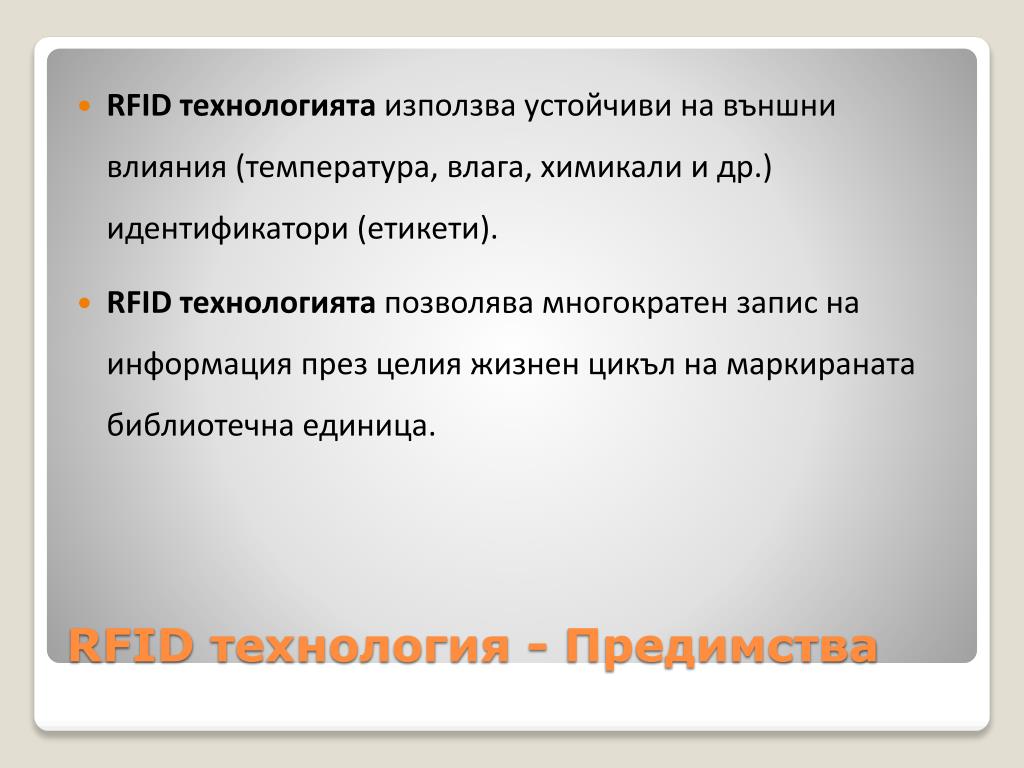 RFID технологията използва устойчиви на външни влияния (температура, влага, химикали и др.) идентификатори (етикети).

RFID технологията позволява многократен запис на информация през целия жизнен цикъл на маркираната библиотечна единица.

RFID технология - Предимства